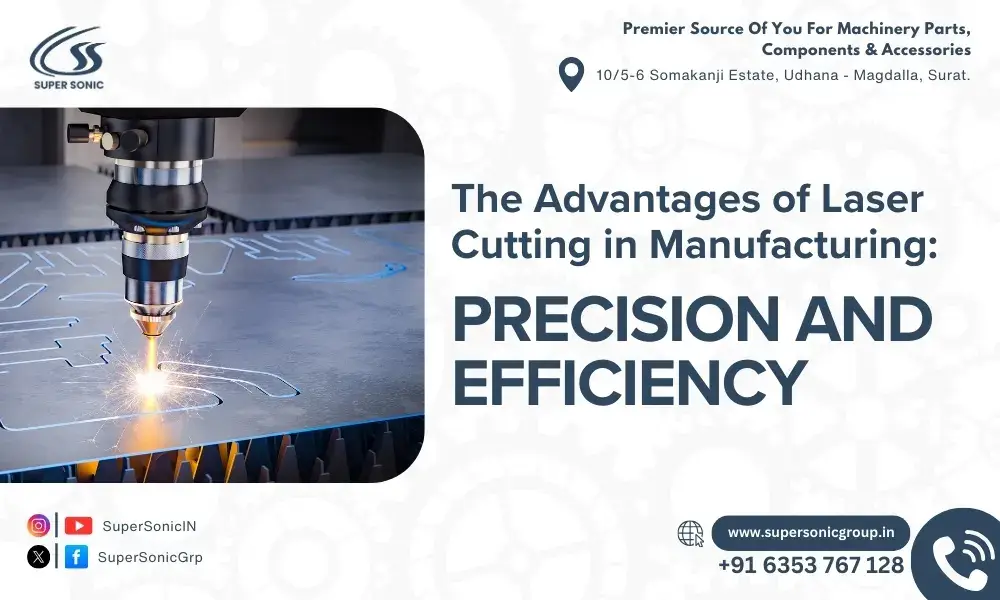 SUPER SONIC

Premier Source Of You For Machinery Parts, Components & Accessories

10/5-6 Somakanji Estate, Udhana - Magdalla, Surat.

The Advantages of Laser Cutting in Manufacturing:

PRECISION AND EFFICIENCY

SuperSonicIN

SuperSonicGrp

www.supersonicgroup.in

+91 6353 767 128